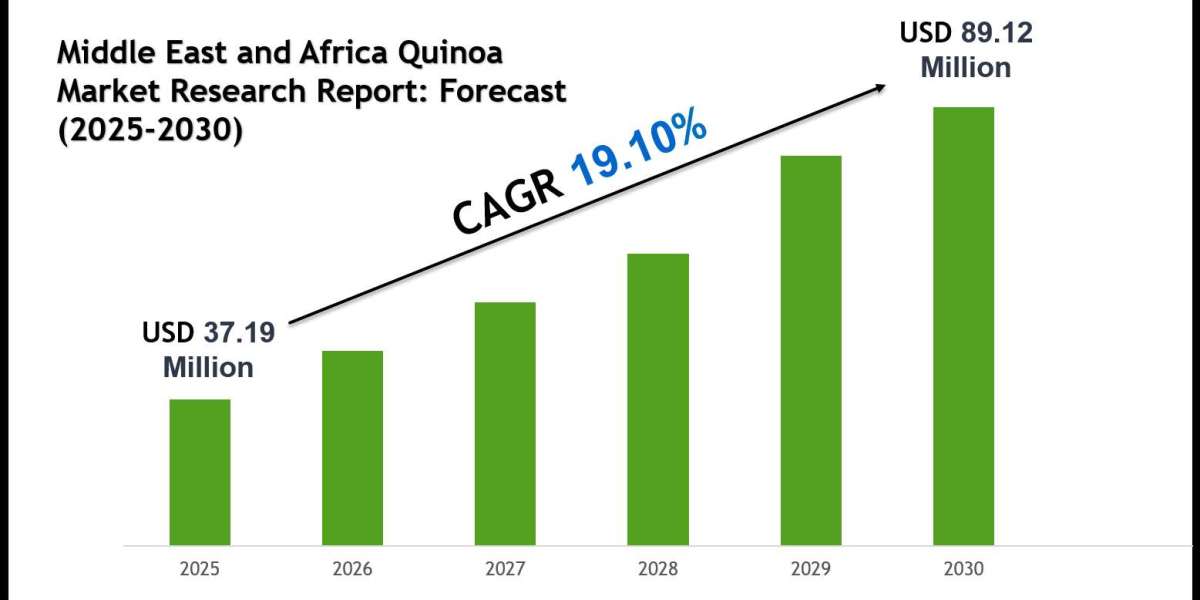 Middle East and Africa Quinoa Market Research Report: Forecast (2025-2030)

USD 89.12 Million

CAGR 19.10%

USD 37.19 Million

2025
2026
2027
2028
2029
2030